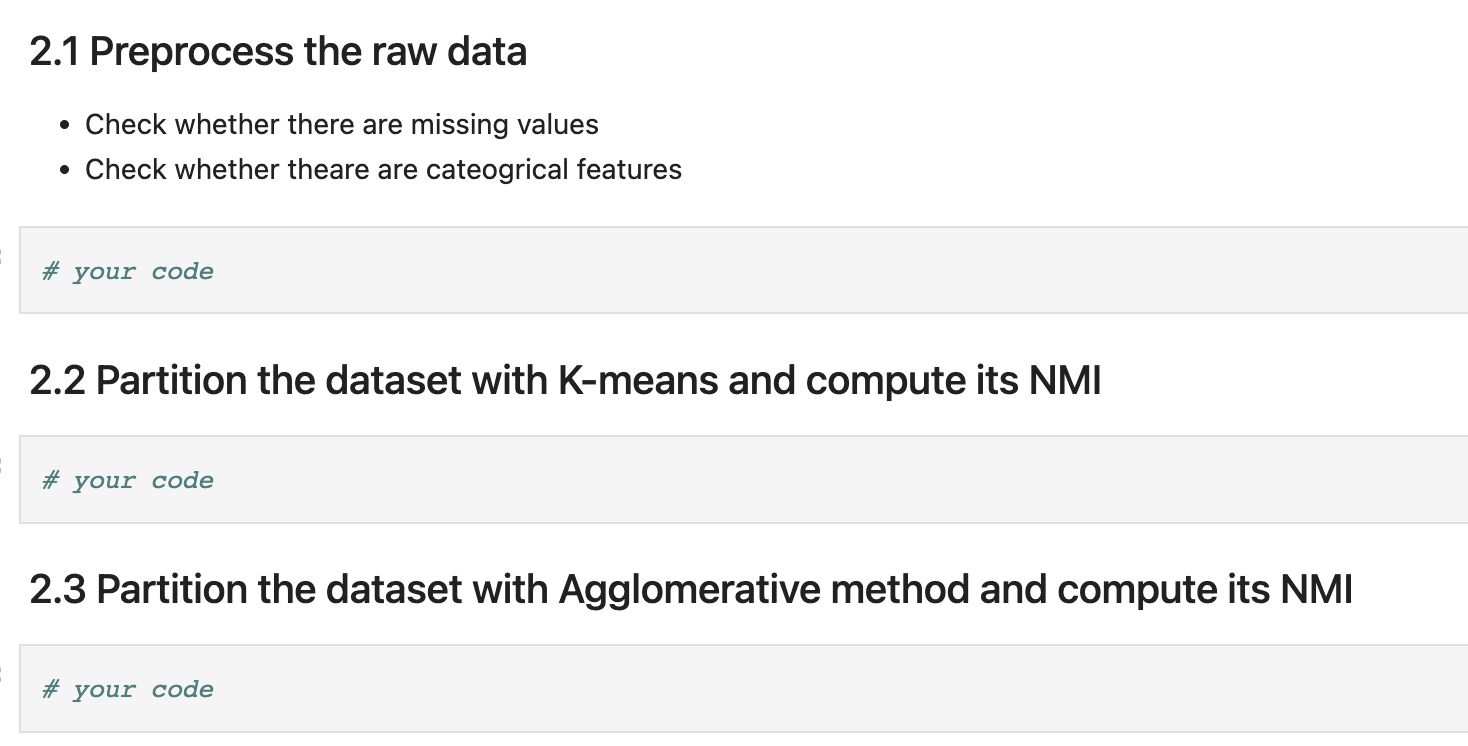 2.1 Preprocess the raw data

- Check whether there are missing values
- Check whether theare are cateogrical features

# your code

2.2 Partition the dataset with K-means and compute its NMI

# your code

2.3 Partition the dataset with Agglomerative method and compute its NMI

# your code